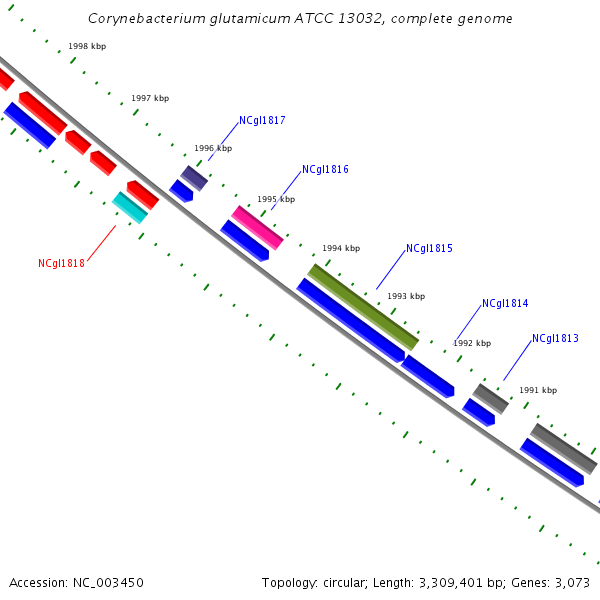 Corynebacterium glutamicum ATCC 13032, complete genome

1998 kbp

1997 kbp

NCgl1817

1996 kbp

NCgl1816

1995 kbp

NCgl1818

1994 kbp

NCgl1815

1993 kbp

NCgl1814

1992 kbp

NCgl1813

1991 kbp

Accession: NC_003450

Topology: circular; Length: 3,309,401 bp; Genes: 3,073